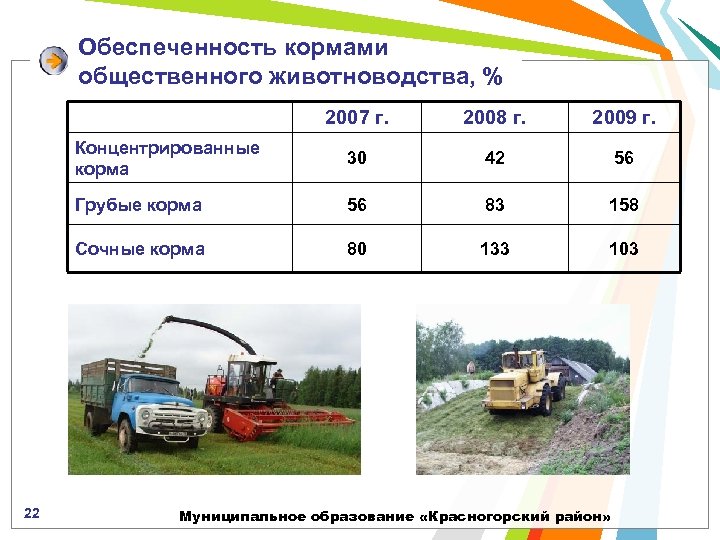 Обеспеченность кормами общественного животноводства, %

| | 2007 г. | 2008 г. | 2009 г. |
|---|---|---|---|
| Концентрированные корма | 30 | 42 | 56 |
| Грубые корма | 56 | 83 | 158 |
| Сочные корма | 80 | 133 | 103 |

22

Муниципальное образование «Красногорский район»